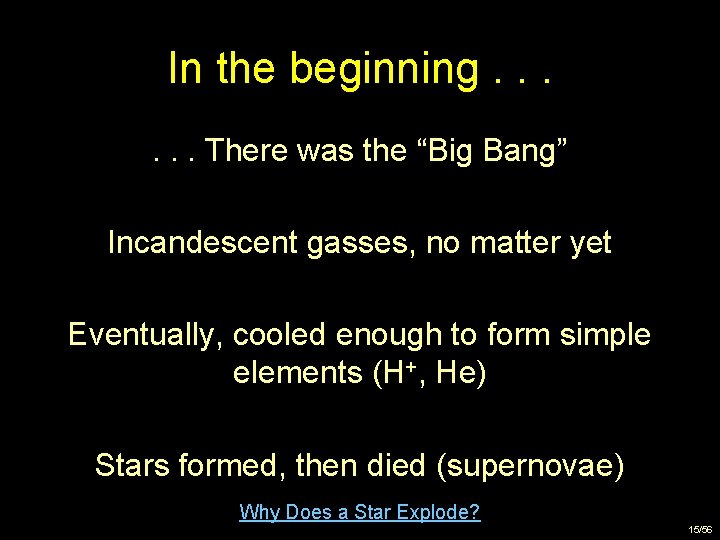 In the beginning . . .

. . . There was the “Big Bang”

Incandescent gasses, no matter yet

Eventually, cooled enough to form simple elements ($H^+$, He)

Stars formed, then died (supernovae)

Why Does a Star Explode?

15/56